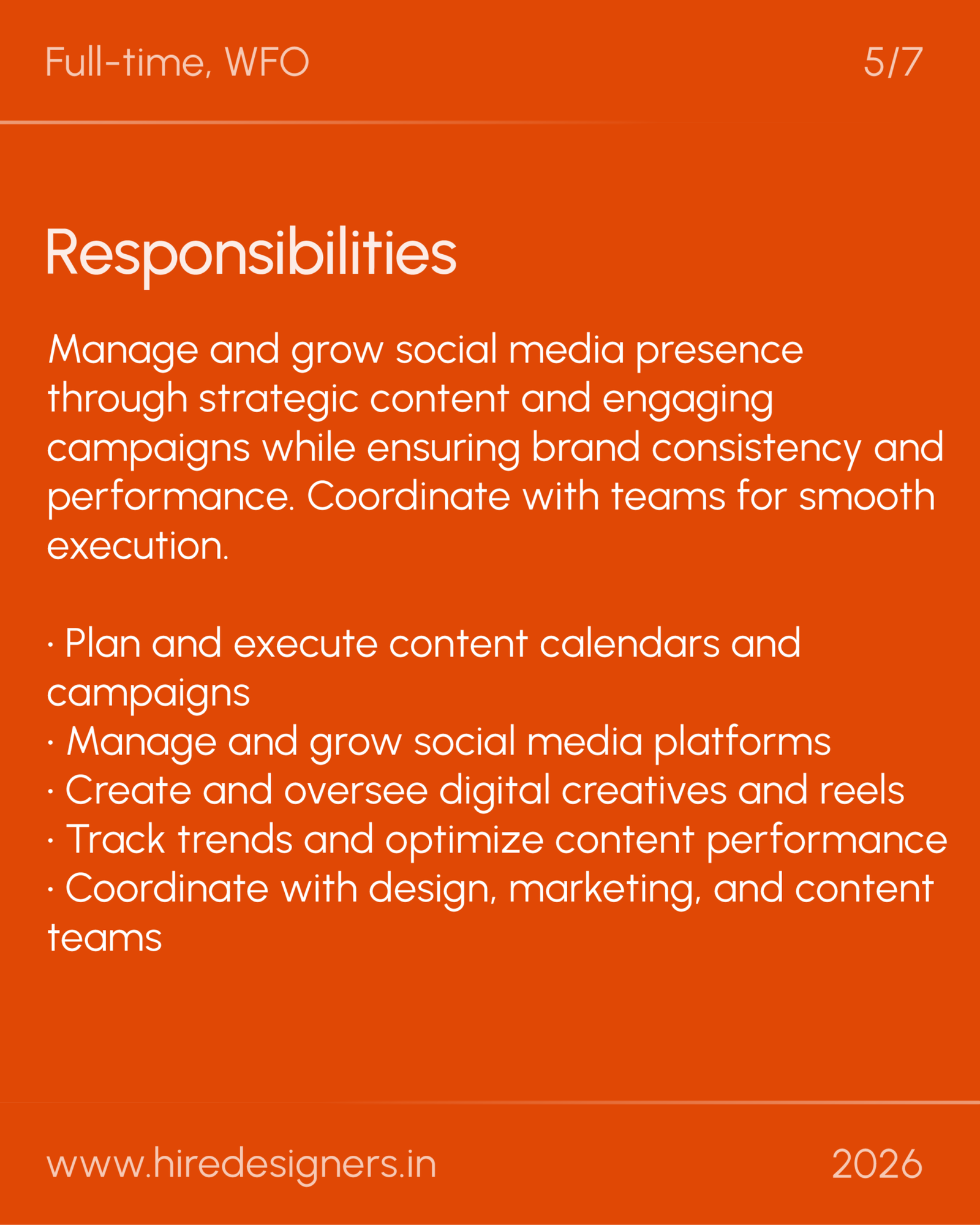 Full-time, WFO

5/7

Responsibilities

Manage and grow social media presence through strategic content and engaging campaigns while ensuring brand consistency and performance. Coordinate with teams for smooth execution.

· Plan and execute content calendars and campaigns
· Manage and grow social media platforms
· Create and oversee digital creatives and reels
· Track trends and optimize content performance
· Coordinate with design, marketing, and content teams

www.hiredesigners.in

2026